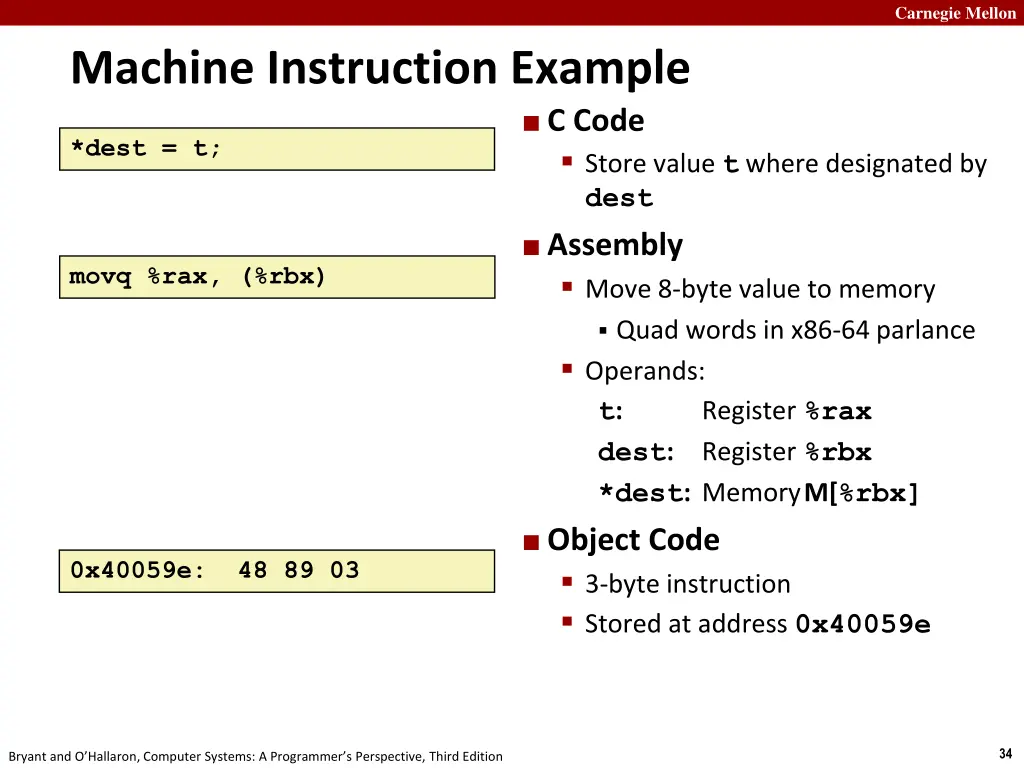 Carnegie Mellon

Machine Instruction Example

*dest = t;

movq %rax, (%rbx)

0x40059e: 48 89 03

C Code
Store value t where designated by dest

Assembly
Move 8-byte value to memory
Quad words in x86-64 parlance
Operands:
t: Register %rax
dest: Register %rbx
*dest: Memory M[%rbx]

Object Code
3-byte instruction
Stored at address 0x40059e

Bryant and O'Hallaron, Computer Systems: A Programmer's Perspective, Third Edition

34